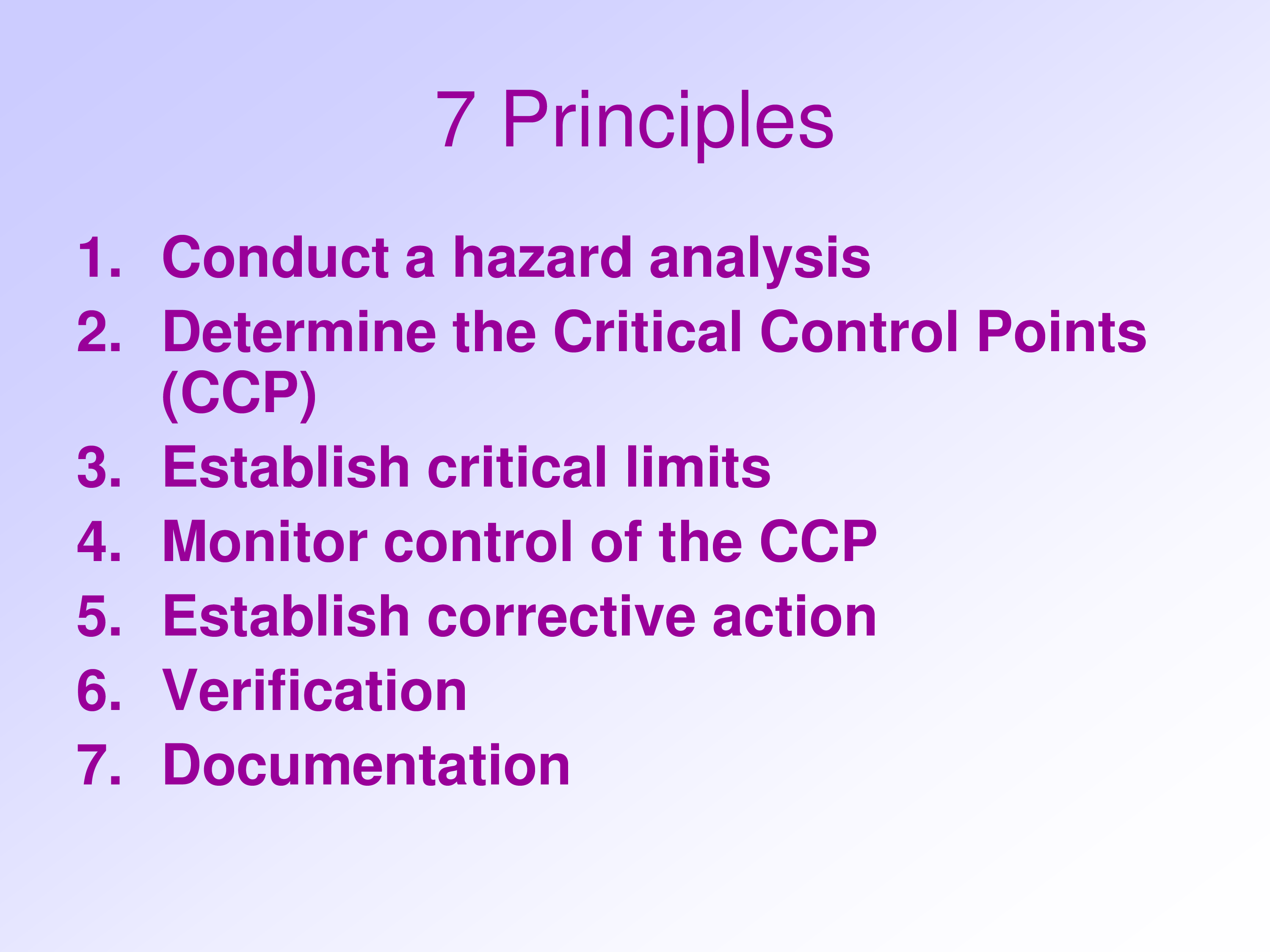 7 Principles

1. Conduct a hazard analysis
2. Determine the Critical Control Points (CCP)
3. Establish critical limits
4. Monitor control of the CCP
5. Establish corrective action
6. Verification
7. Documentation